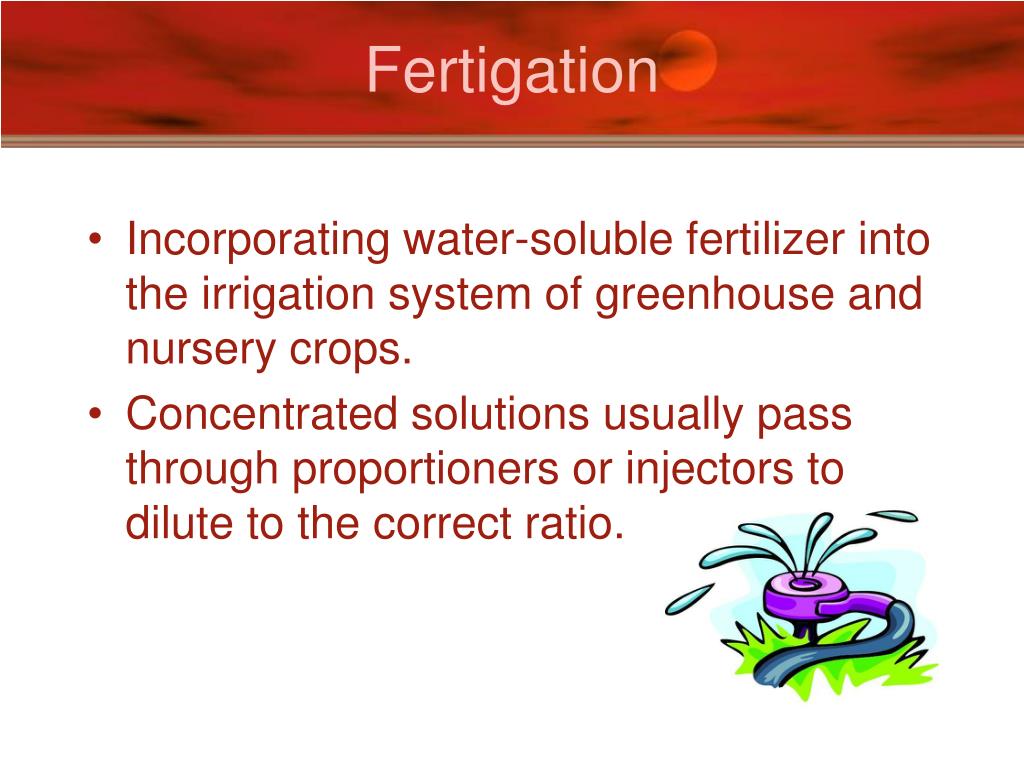 Fertigation

• Incorporating water-soluble fertilizer into the irrigation system of greenhouse and nursery crops.
• Concentrated solutions usually pass through proportioners or injectors to dilute to the correct ratio.